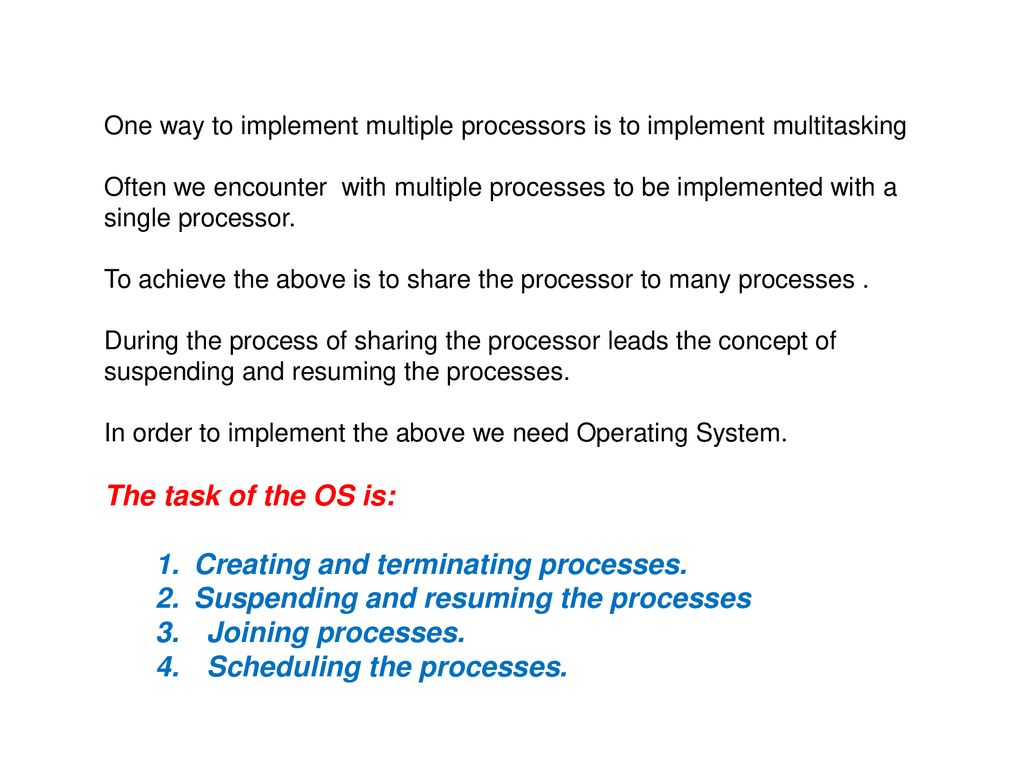 One way to implement multiple processors is to implement multitasking

Often we encounter with multiple processes to be implemented with a single processor.

To achieve the above is to share the processor to many processes .

During the process of sharing the processor leads the concept of suspending and resuming the processes.

In order to implement the above we need Operating System.

The task of the OS is:

1. Creating and terminating processes.
2. Suspending and resuming the processes
3. Joining processes.
4. Scheduling the processes.